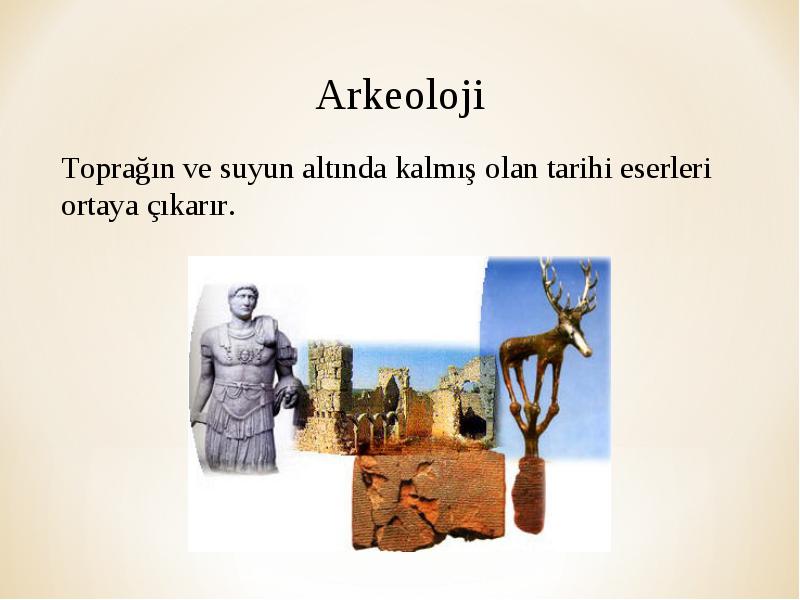 Arkeoloji

Toprağın ve suyun altında kalmış olan tarihi eserleri ortaya çıkarır.